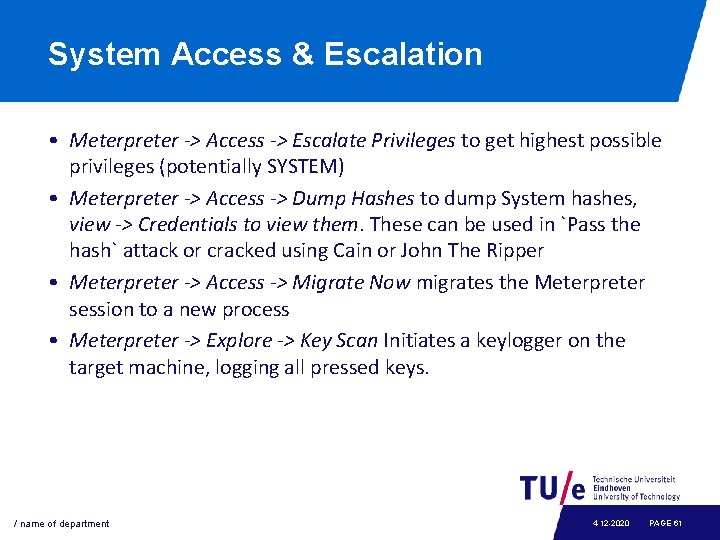 System Access & Escalation

• Meterpreter -> Access -> Escalate Privileges to get highest possible privileges (potentially SYSTEM)

• Meterpreter -> Access -> Dump Hashes to dump System hashes, view -> Credentials to view them. These can be used in `Pass the hash` attack or cracked using Cain or John The Ripper

• Meterpreter -> Access -> Migrate Now migrates the Meterpreter session to a new process

• Meterpreter -> Explore -> Key Scan Initiates a keylogger on the target machine, logging all pressed keys.

TU/e Technische Universiteit Eindhoven University of Technology

/ name of department

4-12-2020 PAGE 61